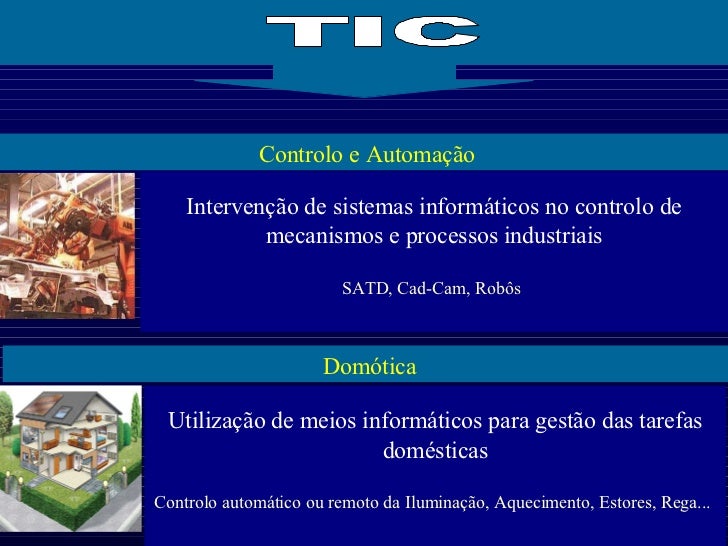 TIC

Controlo e Automação

Intervenção de sistemas informáticos no controlo de mecanismos e processos industriais

SATD, Cad-Cam, Robôs

Domótica

Utilização de meios informáticos para gestão das tarefas domésticas

Controlo automático ou remoto da Iluminação, Aquecimento, Estores, Rega...